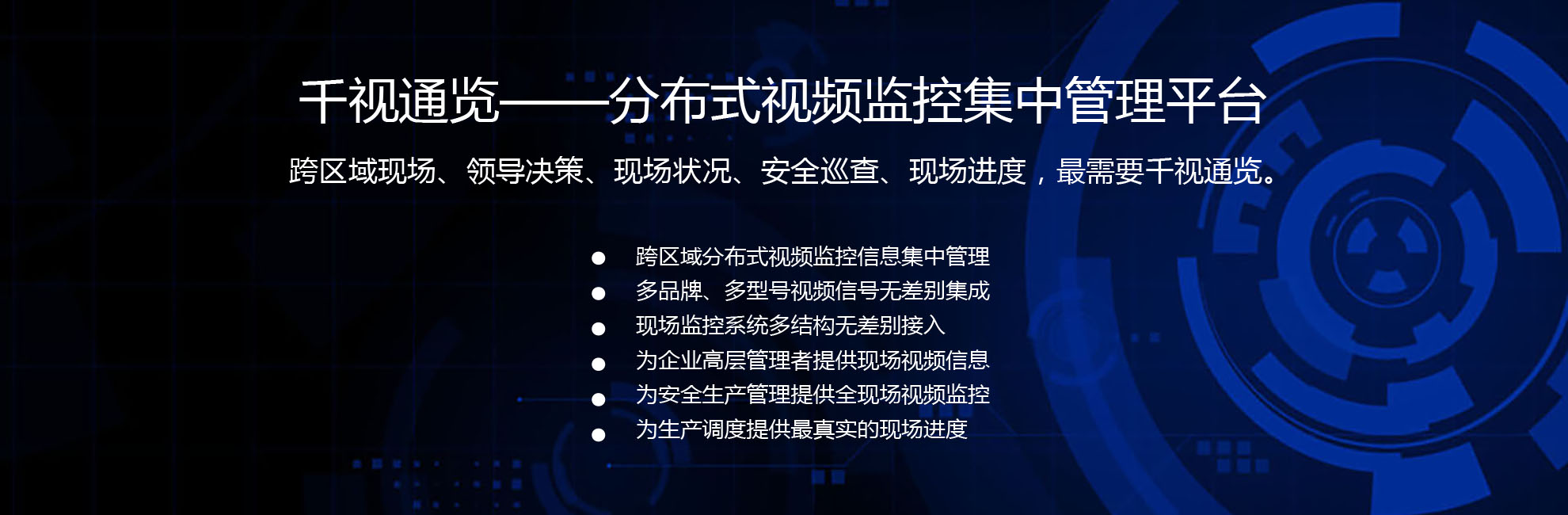 千视通览——分布式视频监控集中管理平台

跨区域现场、领导决策、现场状况、安全巡查、现场进度，最需要千视通览。

● 跨区域分布式视频监控信息集中管理
● 多品牌、多型号视频信号无差别集成
● 现场监控系统多结构无差别接入
● 为企业高层管理者提供现场视频信息
● 为安全生产管理提供全现场视频监控
● 为生产调度提供最真实的现场进度